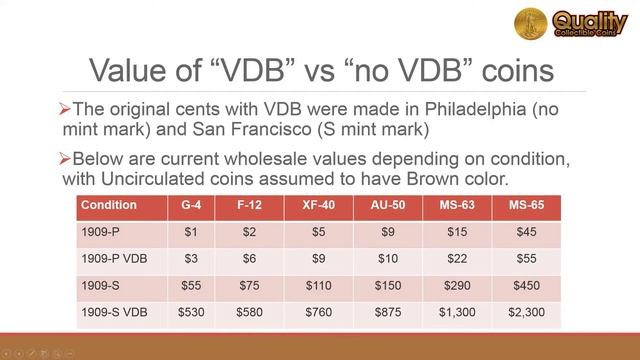 Quality
Collectible Coins

Value of “VDB” vs “no VDB” coins

➢The original cents with VDB were made in Philadelphia (no mint mark) and San Francisco (S mint mark)

➢Below are current wholesale values depending on condition, with Uncirculated coins assumed to have Brown color.

| Condition | G-4 | F-12 | XF-40 | AU-50 | MS-63 | MS-65 |
|---|---|---|---|---|---|---|
| 1909-P | \$1 | \$2 | \$5 | \$9 | \$15 | \$45 |
| 1909-P VDB | \$3 | \$6 | \$9 | \$10 | \$22 | \$55 |
| 1909-S | \$55 | \$75 | \$110 | \$150 | \$290 | \$450 |
| 1909-S VDB | \$530 | \$580 | \$760 | \$875 | \$1,300 | \$2,300 |